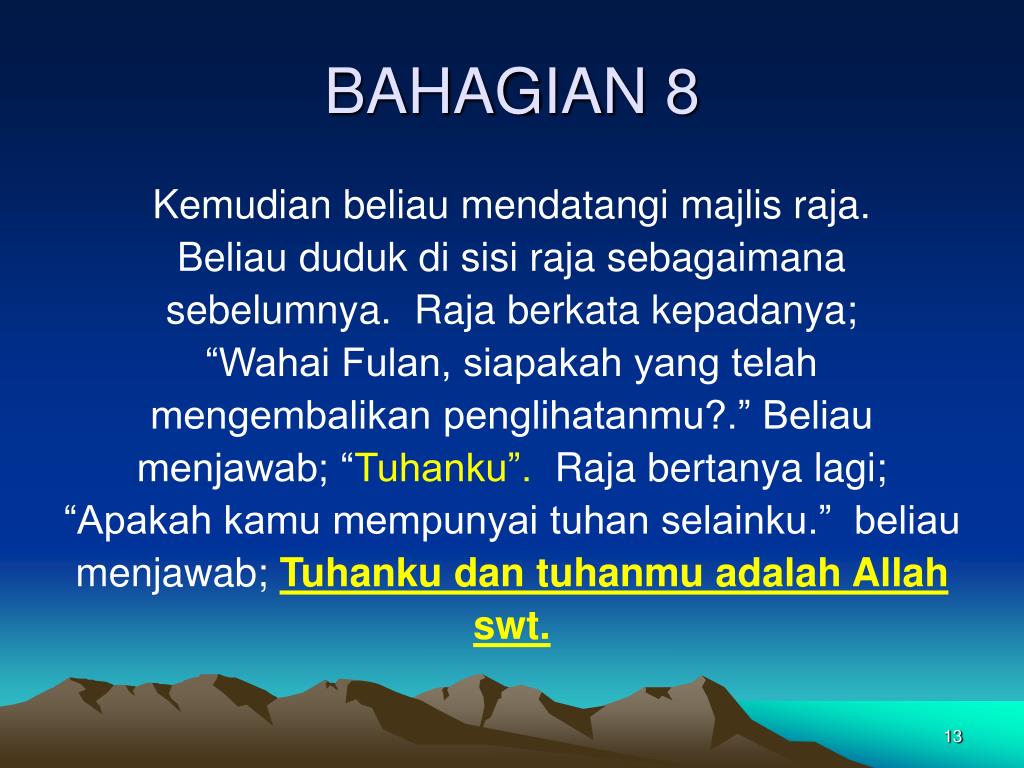 BAHAGIAN 8

Kemudian beliau mendatangi majlis raja. Beliau duduk di sisi raja sebagaimana sebelumnya. Raja berkata kepadanya; “Wahai Fulan, siapakah yang telah mengembalikan penglihatanmu?.” Beliau menjawab; “Tuhanku”. Raja bertanya lagi; “Apakah kamu mempunyai tuhan selainku.” beliau menjawab; Tuhanku dan tuhanmu adalah Allah swt.

13